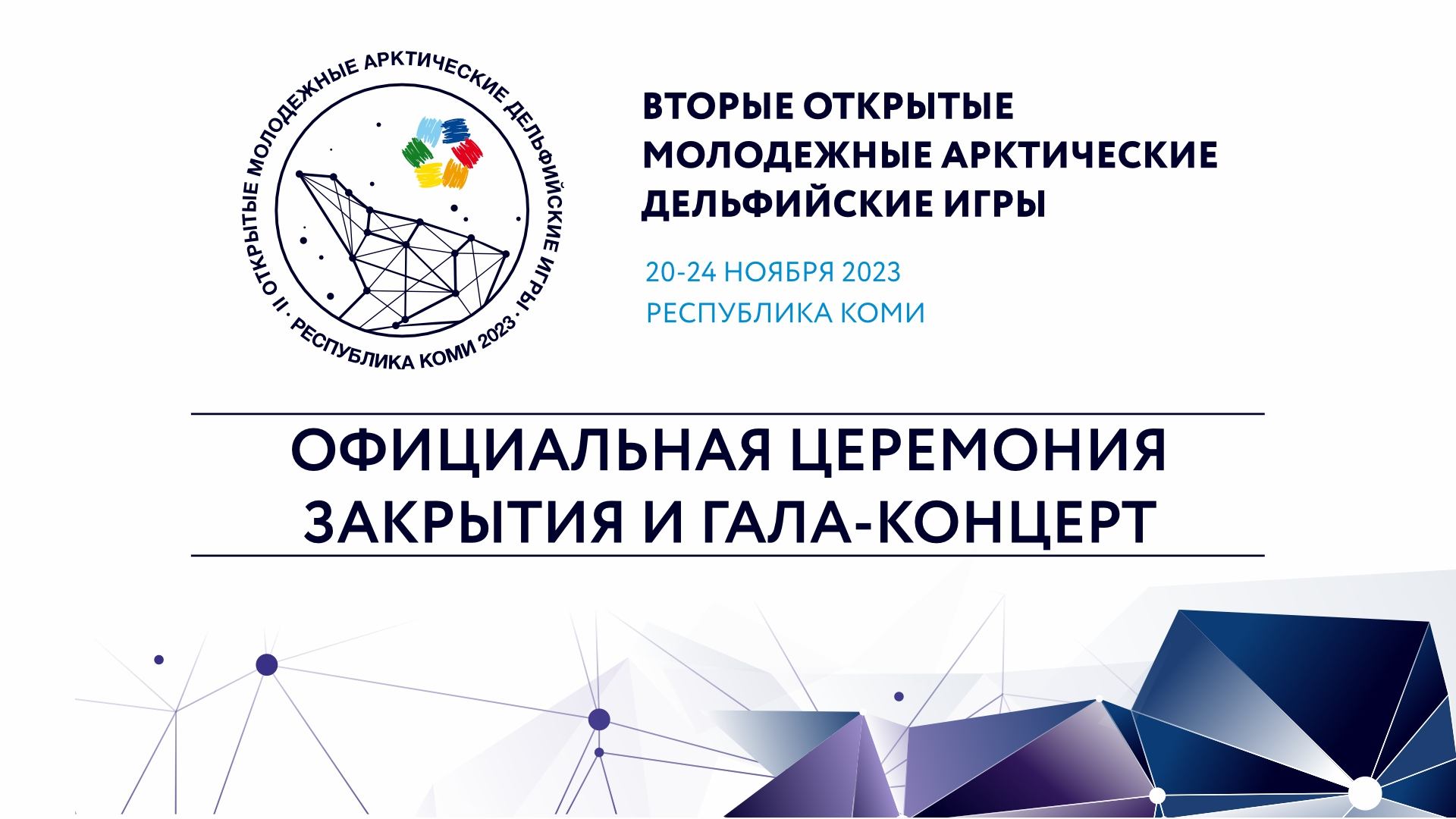 II ОТКРЫТЫЕ МОЛОДЕЖНЫЕ АРКТИЧЕСКИЕ ДЕЛЬФИЙСКИЕ ИГРЫ · РЕСПУБЛИКА КОМИ 2023 ·

ВТОРЫЕ ОТКРЫТЫЕ МОЛОДЕЖНЫЕ АРКТИЧЕСКИЕ ДЕЛЬФИЙСКИЕ ИГРЫ

20-24 НОЯБРЯ 2023
РЕСПУБЛИКА КОМИ

ОФИЦИАЛЬНАЯ ЦЕРЕМОНИЯ ЗАКРЫТИЯ И ГАЛА-КОНЦЕРТ